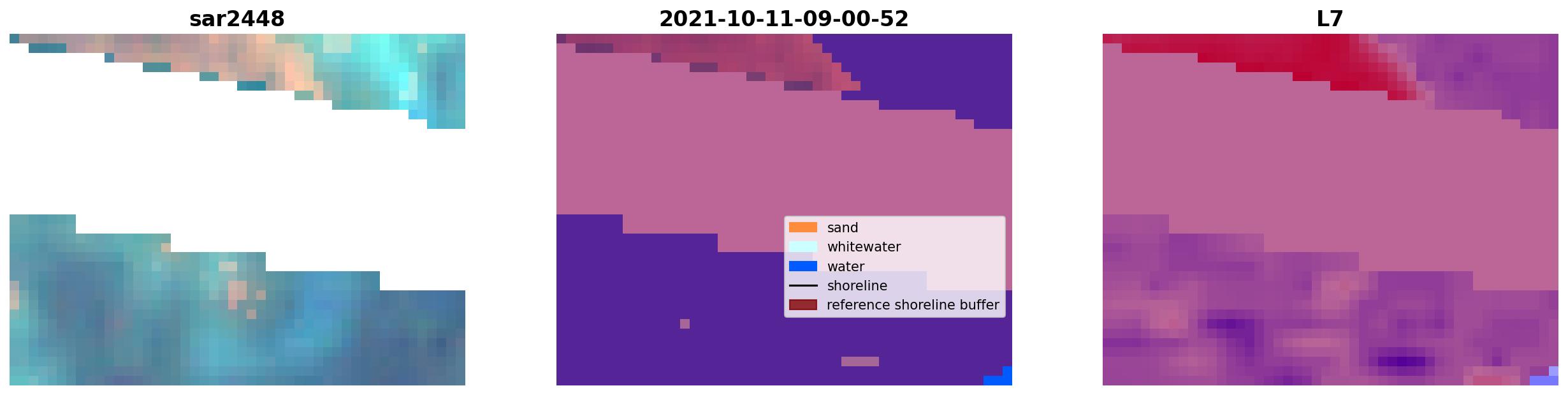 sar2448

2021-10-11-09-00-52

sand
whitewater
water
shoreline
reference shoreline buffer

L7